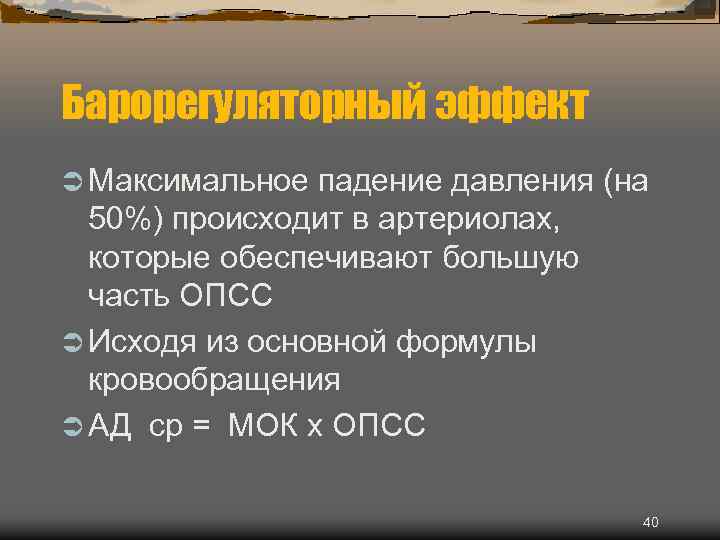 Барорегуляторный эффект

Максимальное падение давления (на 50%) происходит в артериолах, которые обеспечивают большую часть ОПСС

Исходя из основной формулы кровообращения

АД ср = МОК х ОПСС

40